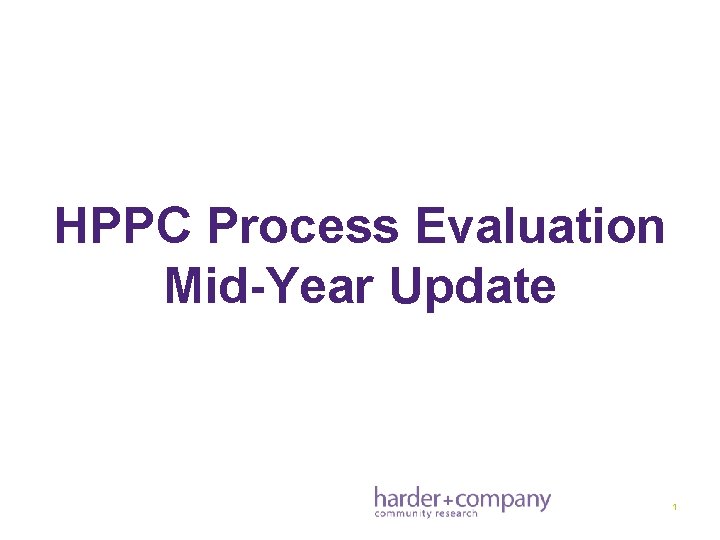 HPPC Process Evaluation
Mid-Year Update

harder+company
community research

1